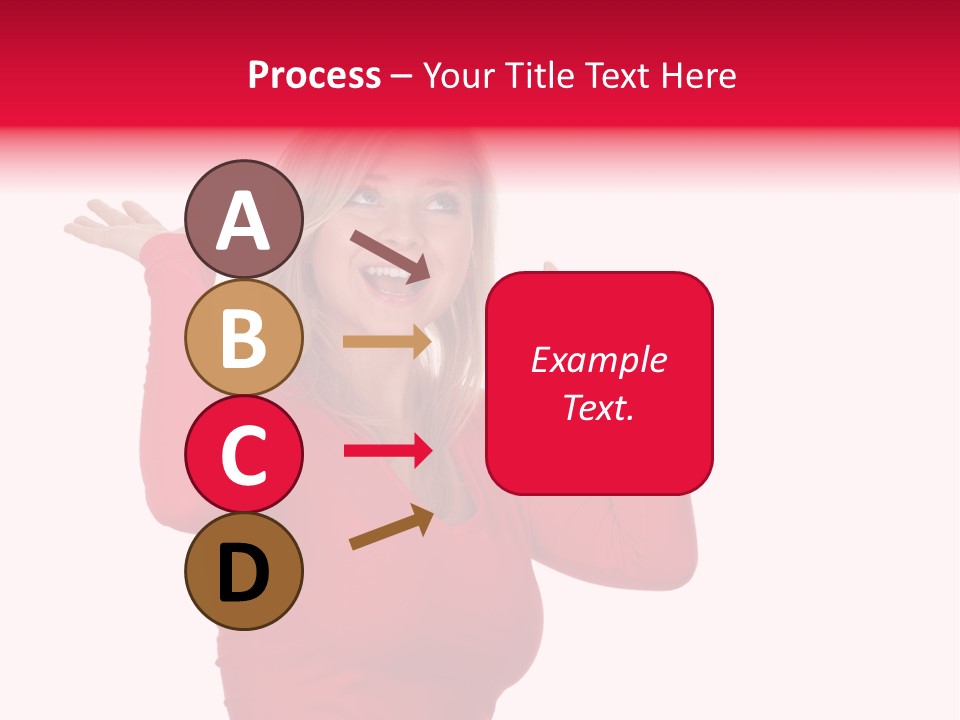 Process – Your Title Text Here

A

B

C

D

Example Text.